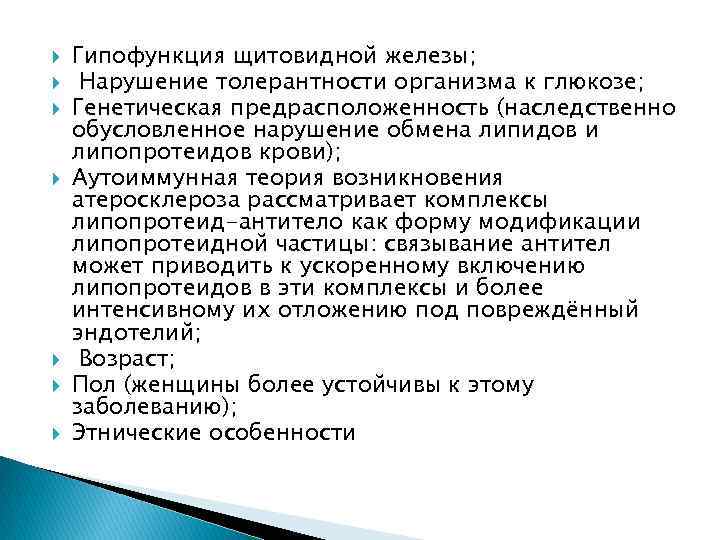 Гипофункция щитовидной железы;
Нарушение толерантности организма к глюкозе;
Генетическая предрасположенность (наследственно обусловленное нарушение обмена липидов и липопротеидов крови);
Аутоиммунная теория возникновения атеросклероза рассматривает комплексы липопротеид-антитело как форму модификации липопротеидной частицы: связывание антител может приводить к ускоренному включению липопротеидов в эти комплексы и более интенсивному их отложению под повреждённый эндотелий;
Возраст;
Пол (женщины более устойчивы к этому заболеванию);
Этнические особенности